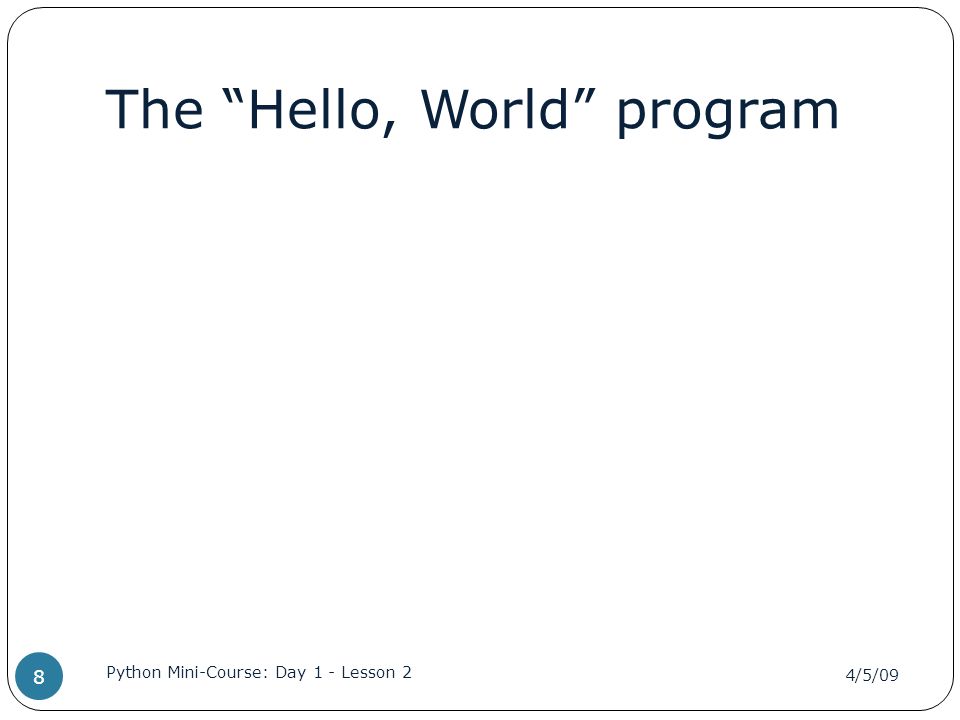 The “Hello, World” program

8

Python Mini-Course: Day 1 - Lesson 2

4/5/09